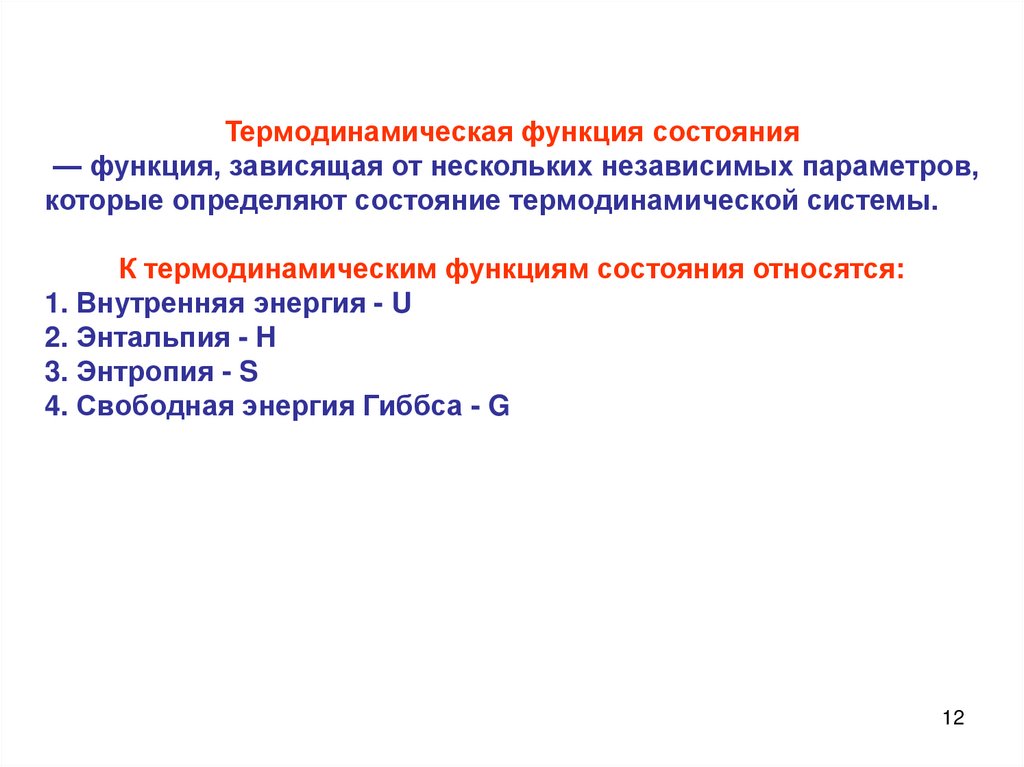 Термодинамическая функция состояния
— функция, зависящая от нескольких независимых параметров, которые определяют состояние термодинамической системы.

К термодинамическим функциям состояния относятся:
1. Внутренняя энергия - U
2. Энтальпия - H
3. Энтропия - S
4. Свободная энергия Гиббса - G

12